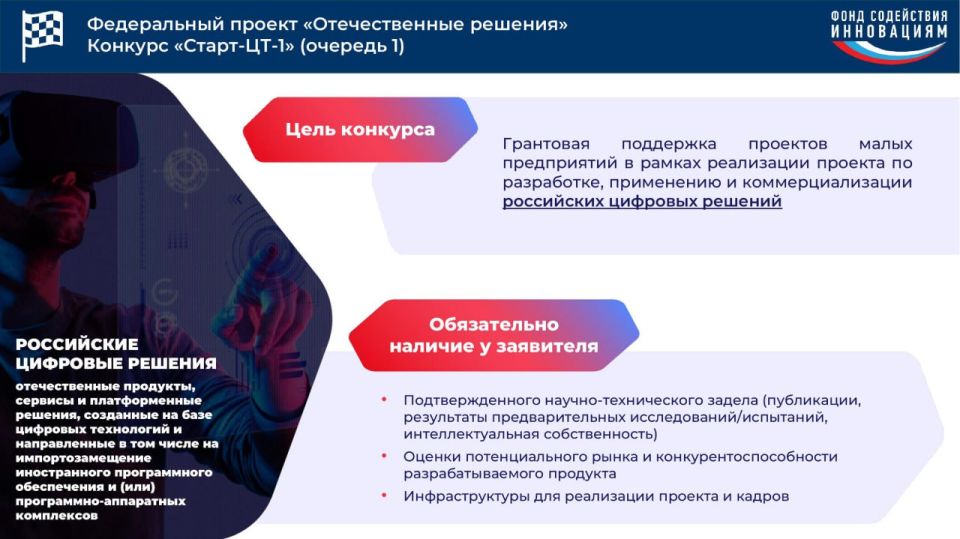 Федеральный проект «Отечественные решения»
Конкурс «Старт-ЦТ-1» (очередь 1)

ФОНД СОДЕЙСТВИЯ ИННОВАЦИЯМ

Цель конкурса

Грантовая поддержка проектов малых предприятий в рамках реализации проекта по разработке, применению и коммерциализации российских цифровых решений

РОССИЙСКИЕ ЦИФРОВЫЕ РЕШЕНИЯ

отечественные продукты, сервисы и платформенные решения, созданные на базе цифровых технологий и направленные в том числе на импортозамещение иностранного программного обеспечения и (или) программно-аппаратных комплексов

Обязательно наличие у заявителя

• Подтвержденного научно-технического задела (публикации, результаты предварительных исследований/испытаний, интеллектуальная собственность)
• Оценки потенциального рынка и конкурентоспособности разрабатываемого продукта
• Инфраструктуры для реализации проекта и кадров